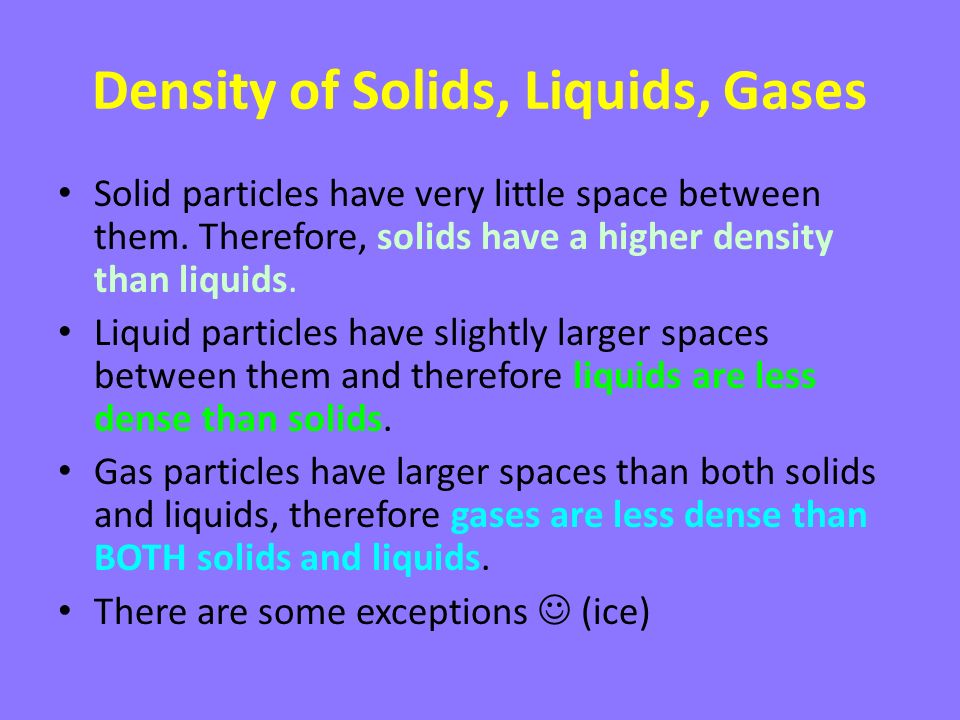 Density of Solids, Liquids, Gases

• Solid particles have very little space between them. Therefore, solids have a higher density than liquids.

• Liquid particles have slightly larger spaces between them and therefore liquids are less dense than solids.

• Gas particles have larger spaces than both solids and liquids, therefore gases are less dense than BOTH solids and liquids.

• There are some exceptions ☺ (ice)